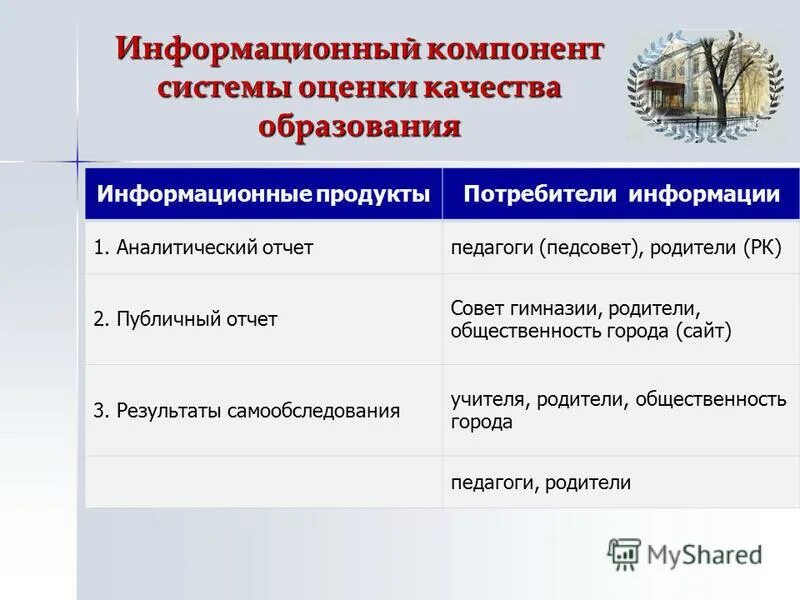 Информационный компонент системы оценки качества образования

| Информационные продукты | Потребители информации |
|---|---|
| 1. Аналитический отчет | педагоги (педсовет), родители (РК) |
| 2. Публичный отчет | Совет гимназии, родители, общественность города (сайт) |
| 3. Результаты самообследования | учителя, родители, общественность города |
| | педагоги, родители |

MyShared